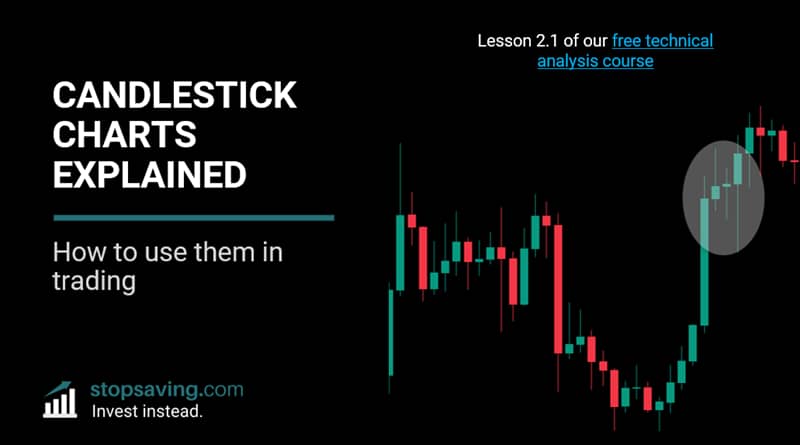 Lesson 2.1 of our free technical analysis course

CANDLESTICK CHARTS EXPLAINED

How to use them in trading

stopsaving.com
Invest instead.